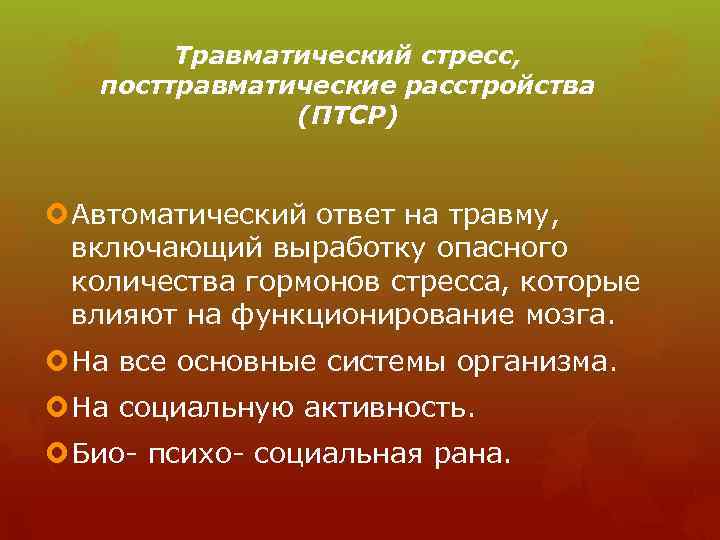 Травматический стресс, посттравматические расстройства (ПТСР)

Автоматический ответ на травму, включающий выработку опасного количества гормонов стресса, которые влияют на функционирование мозга.

На все основные системы организма.

На социальную активность.

Био- психо- социальная рана.